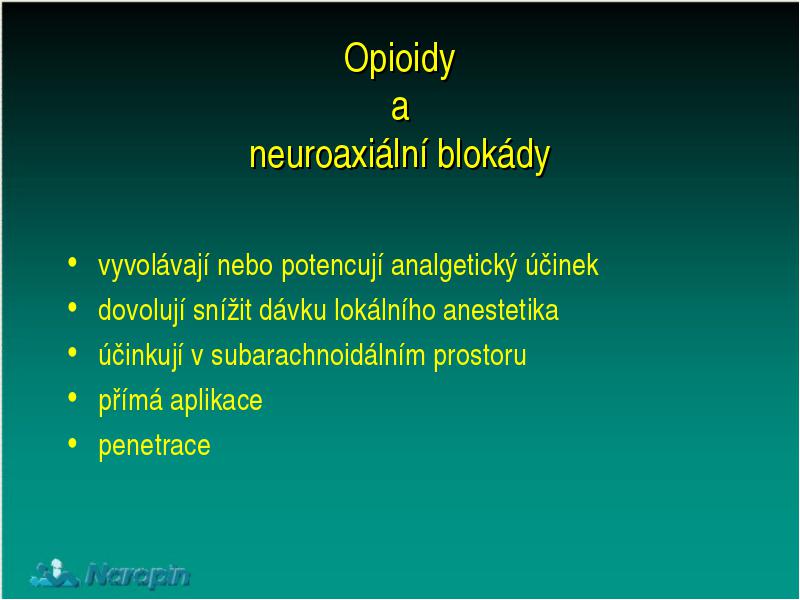 Opioidy
a
neuroaxiální blokády

• vyvolávají nebo potencují analgetický účinek
• dovolují snížit dávku lokálního anestetika
• účinkují v subarachnoidálním prostoru
• přímá aplikace
• penetrace

Naropin